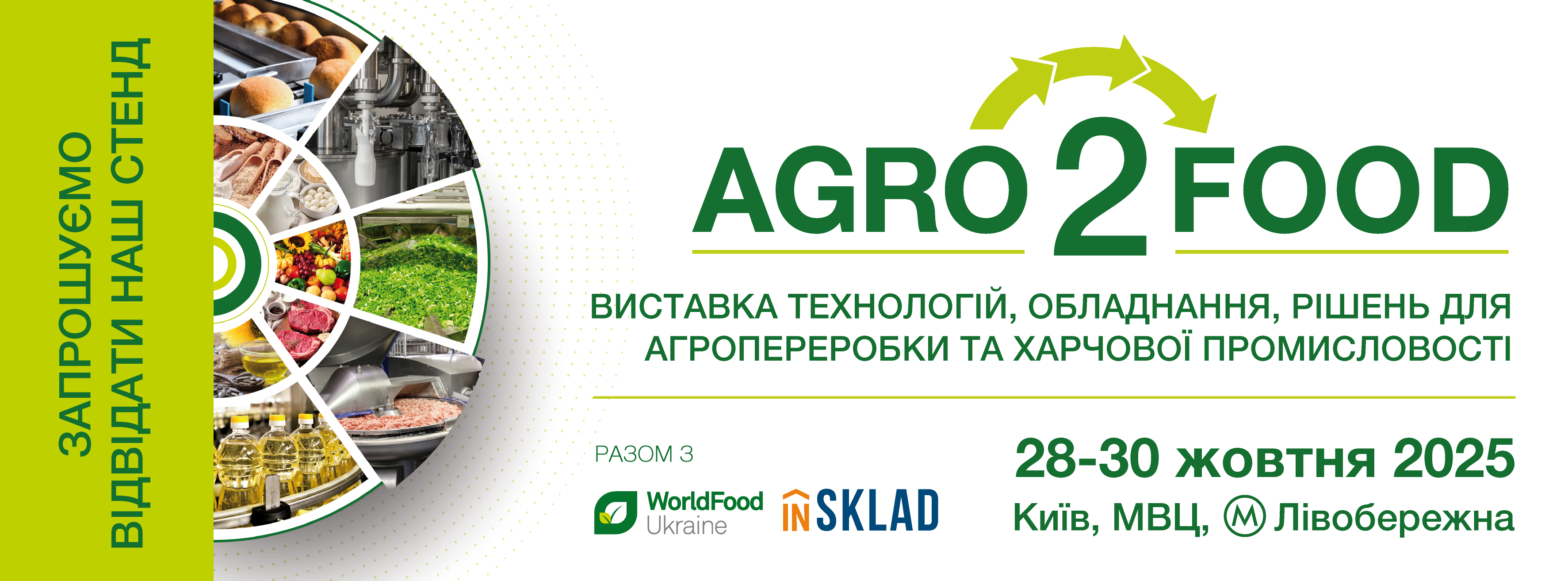 ЗАПРОШУЄМО ВІДВІДАТИ НАШ СТЕНД

AGRO 2 FOOD

ВИСТАВКА ТЕХНОЛОГІЙ, ОБЛАДНАННЯ, РІШЕНЬ ДЛЯ АГРОПЕРЕРОБКИ ТА ХАРЧОВОЇ ПРОМИСЛОВОСТІ

РАЗОМ З

WorldFood Ukraine

IN SKLAD

28-30 жовтня 2025

Київ, МВЦ, М Лівобережна